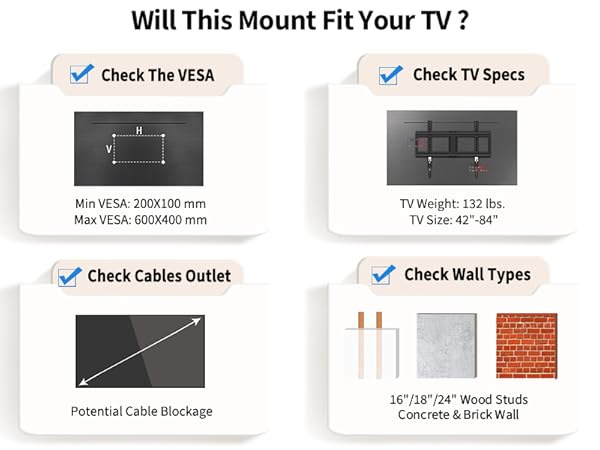 Will This Mount Fit Your TV ?

Check The VESA

H
V

Min VESA: 200X100 mm
Max VESA: 600X400 mm

Check TV Specs

TV Weight: 132 lbs.
TV Size: 42"-84"

Check Cables Outlet

Potential Cable Blockage

Check Wall Types

16"/18"/24" Wood Studs
Concrete & Brick Wall